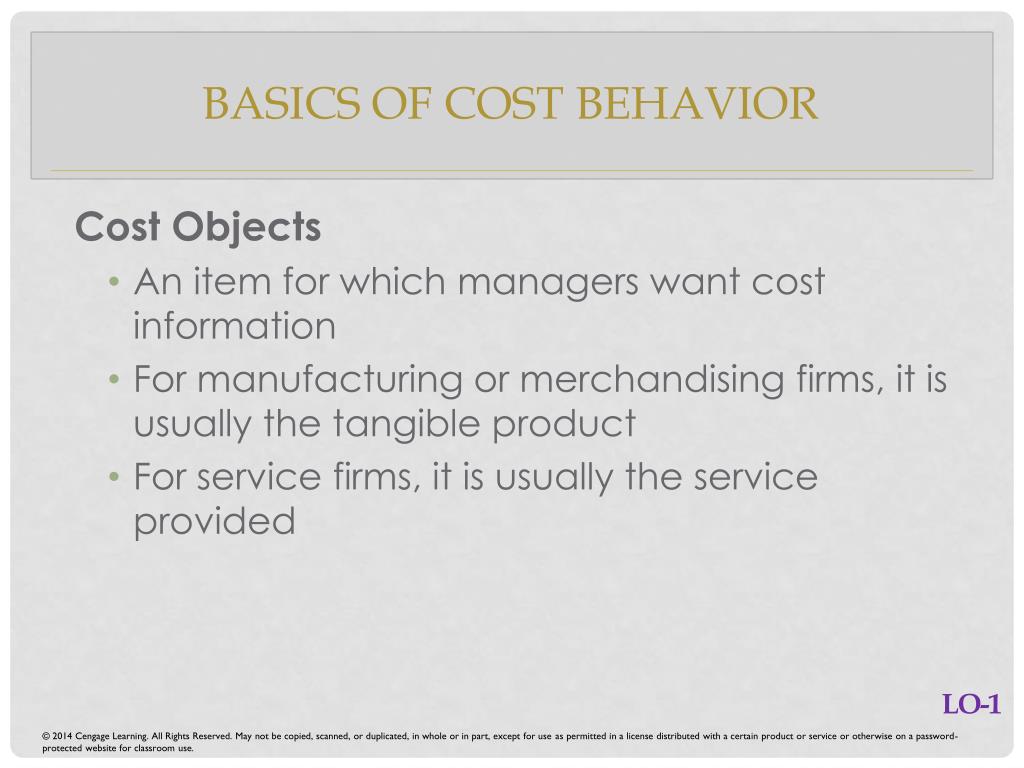 BASICS OF COST BEHAVIOR

Cost Objects

• An item for which managers want cost information
• For manufacturing or merchandising firms, it is usually the tangible product
• For service firms, it is usually the service provided

LO-1

© 2014 Cengage Learning. All Rights Reserved. May not be copied, scanned, or duplicated, in whole or in part, except for use as permitted in a license distributed with a certain product or service or otherwise on a password-protected website for classroom use.